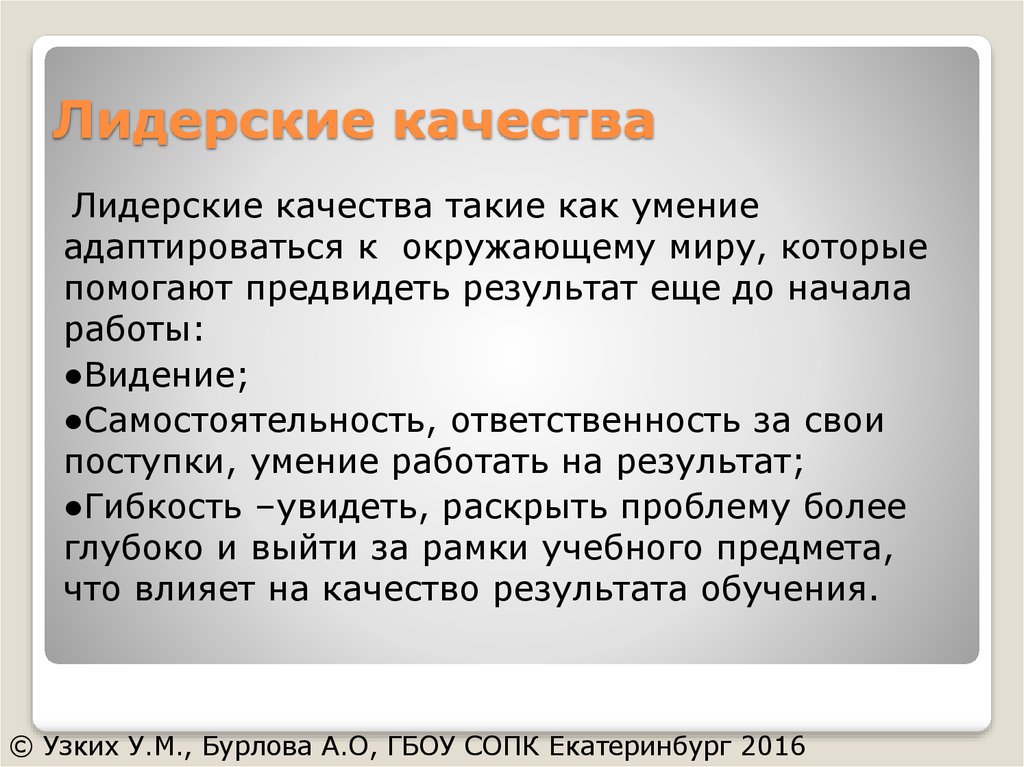 Лидерские качества

Лидерские качества такие как умение адаптироваться к окружающему миру, которые помогают предвидеть результат еще до начала работы:

●Видение;

●Самостоятельность, ответственность за свои поступки, умение работать на результат;

●Гибкость –увидеть, раскрыть проблему более глубоко и выйти за рамки учебного предмета, что влияет на качество результата обучения.

© Узких У.М., Бурлова А.О, ГБОУ СОПК Екатеринбург 2016